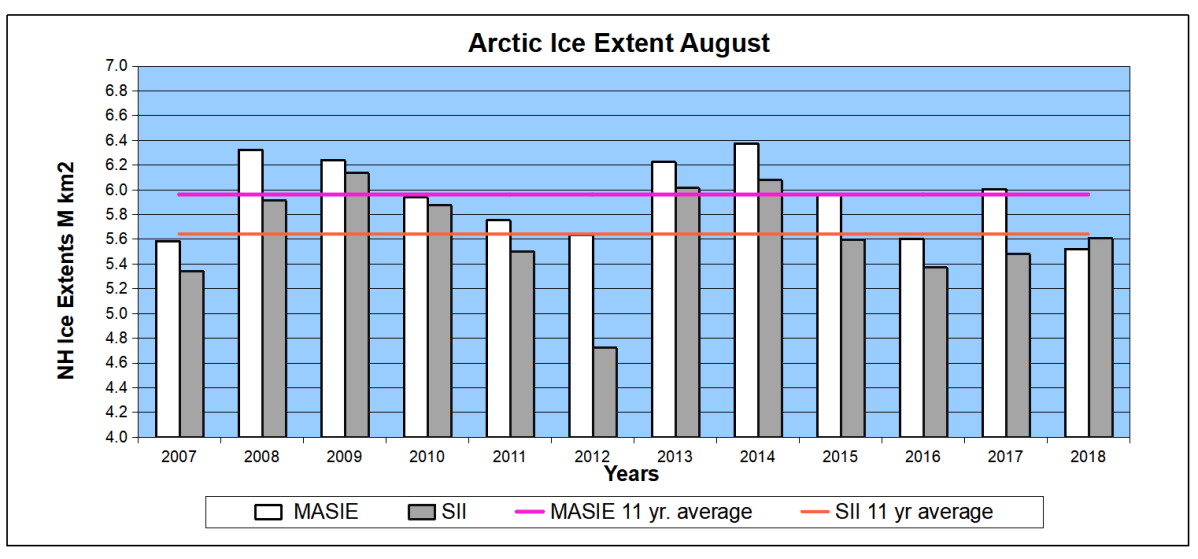 Arctic Ice Extent August

NH Ice Extents M km2

7.0
6.8
6.6
6.4
6.2
6.0
5.8
5.6
5.4
5.2
5.0
4.8
4.6
4.4
4.2
4.0

2007 2008 2009 2010 2011 2012 2013 2014 2015 2016 2017 2018

Years

MASIE SII MASIE 11 yr. average SII 11 yr average